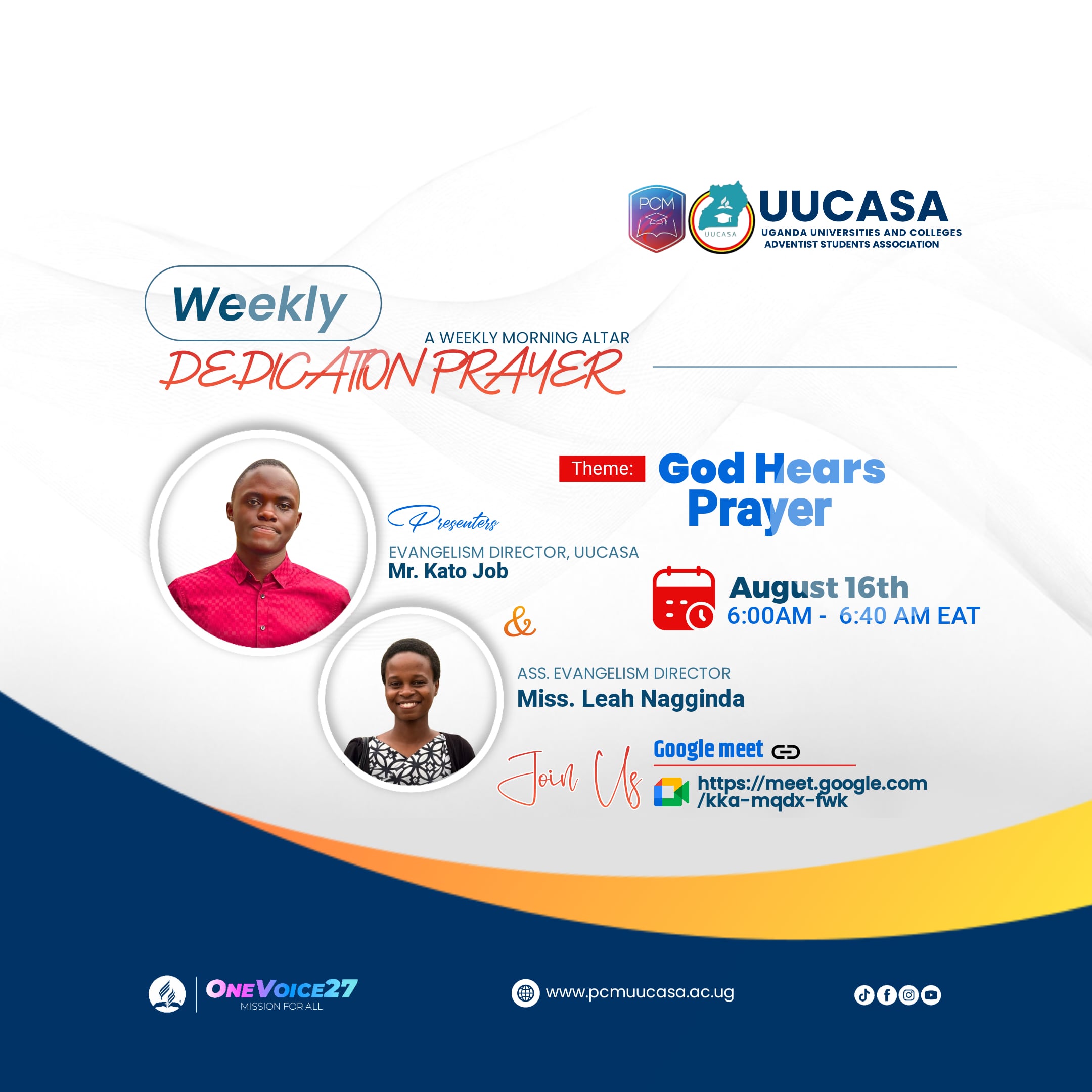 PCM
UUCASA
UUCASA
UGANDA UNIVERSITIES AND COLLEGES ADVENTIST STUDENTS ASSOCIATION

Weekly
A WEEKLY MORNING ALTAR
DEDICATION PRAYER

Theme: God Hears Prayer

Presenters
EVANGELISM DIRECTOR, UUCASA
Mr. Kato Job

&

August 16th
6:00AM - 6:40 AM EAT

ASS. EVANGELISM DIRECTOR
Miss. Leah Nagginda

Join Us
Google meet
https://meet.google.com/kka-mqdx-fwk

ONEVOICE27
MISSION FOR ALL

www.pcmuucasa.ac.ug